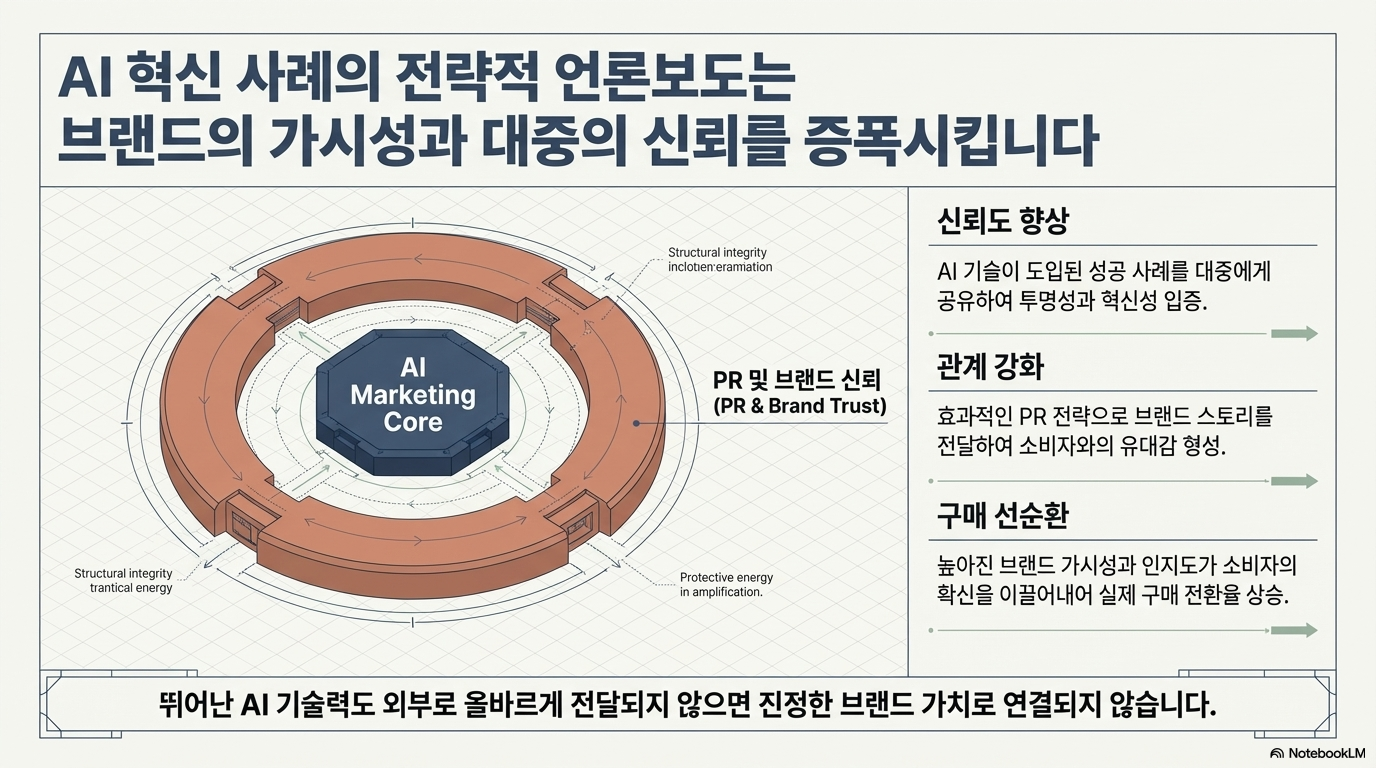 AI 혁신 사례의 전략적 언론보도는
브랜드의 가시성과 대중의 신뢰를 증폭시킵니다

Structural integrity
inclotien eramation

AI
Marketing
Core

PR 및 브랜드 신뢰
(PR & Brand Trust)

Structural integrity
trantical energy

Protective energy
in amplification.

신뢰도 향상

AI 기술이 도입된 성공 사례를 대중에게 공유하여 투명성과 혁신성 입증.

관계 강화

효과적인 PR 전략으로 브랜드 스토리를 전달하여 소비자와의 유대감 형성.

구매 선순환

높아진 브랜드 가시성과 인지도가 소비자의 확신을 이끌어내어 실제 구매 전환율 상승.

뛰어난 AI 기술력도 외부로 올바르게 전달되지 않으면 진정한 브랜드 가치로 연결되지 않습니다.

NotebookLM